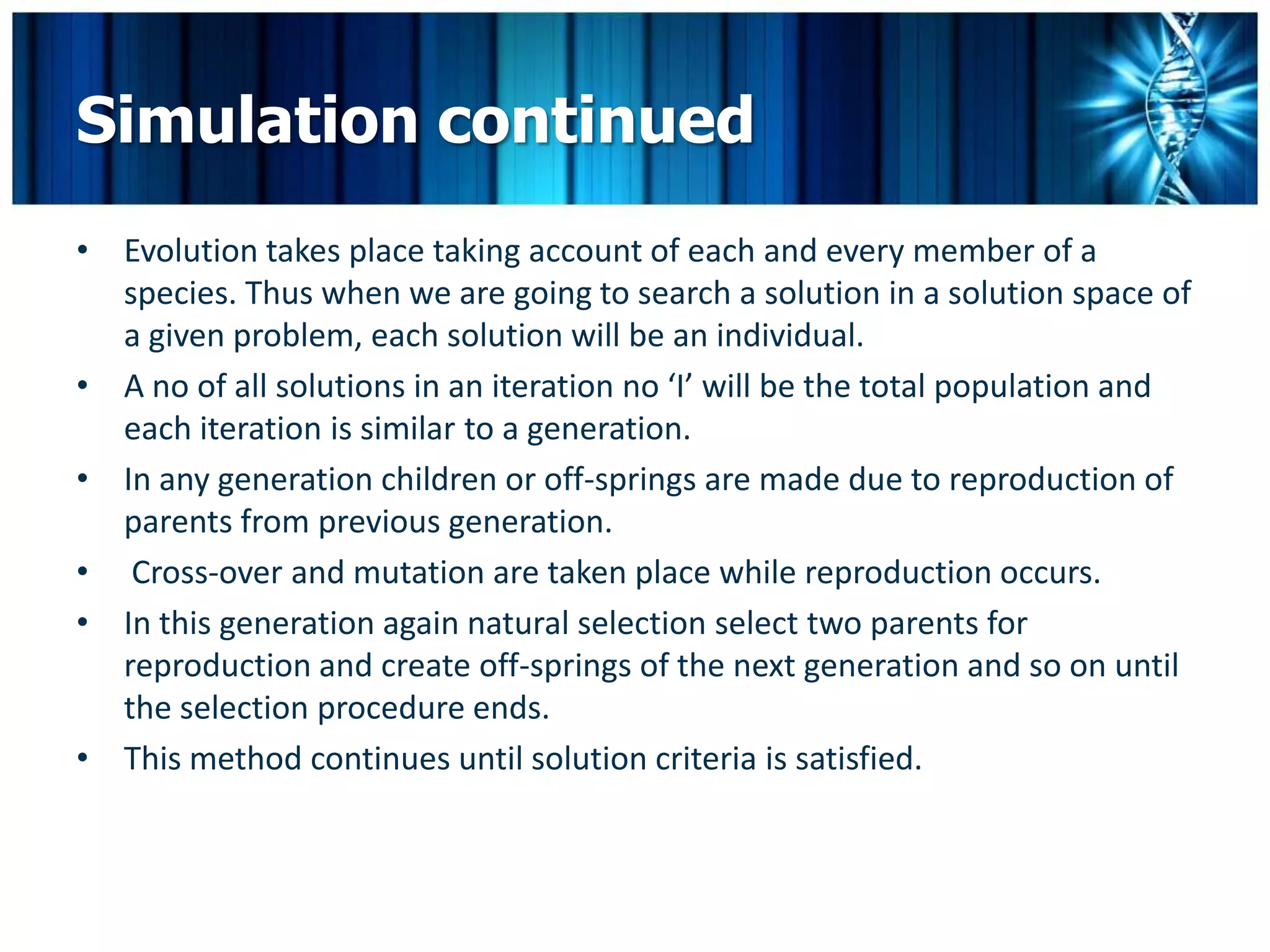 Simulation continued

• Evolution takes place taking account of each and every member of a species. Thus when we are going to search a solution in a solution space of a given problem, each solution will be an individual.
• A no of all solutions in an iteration no ‘I’ will be the total population and each iteration is similar to a generation.
• In any generation children or off-springs are made due to reproduction of parents from previous generation.
• Cross-over and mutation are taken place while reproduction occurs.
• In this generation again natural selection select two parents for reproduction and create off-springs of the next generation and so on until the selection procedure ends.
• This method continues until solution criteria is satisfied.